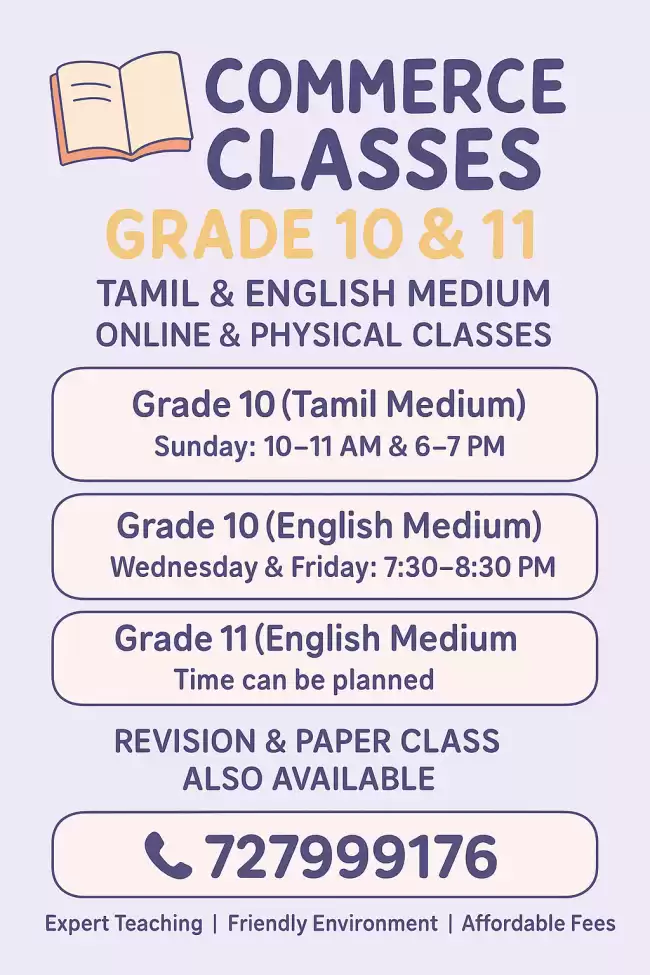 COMMERCE CLASSES

GRADE 10 & 11

TAMIL & ENGLISH MEDIUM
ONLINE & PHYSICAL CLASSES

Grade 10 (Tamil Medium)
Sunday: 10–11 AM & 6–7 PM

Grade 10 (English Medium)
Wednesday & Friday: 7:30–8:30 PM

Grade 11 (English Medium
Time can be planned

REVISION & PAPER CLASS
ALSO AVAILABLE

727999176

Expert Teaching | Friendly Environment | Affordable Fees